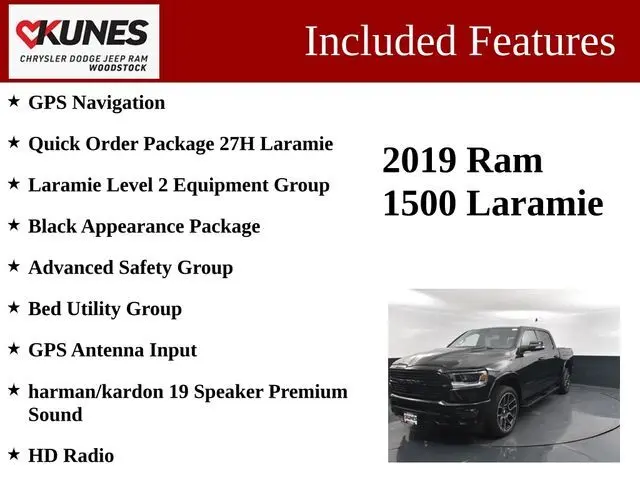 KUNES
CHRYSLER DODGE JEEP RAM
WOODSTOCK

Included Features

★ GPS Navigation

★ Quick Order Package 27H Laramie

★ Laramie Level 2 Equipment Group

★ Black Appearance Package

★ Advanced Safety Group

★ Bed Utility Group

★ GPS Antenna Input

★ harman/kardon 19 Speaker Premium Sound

★ HD Radio

2019 Ram 1500 Laramie